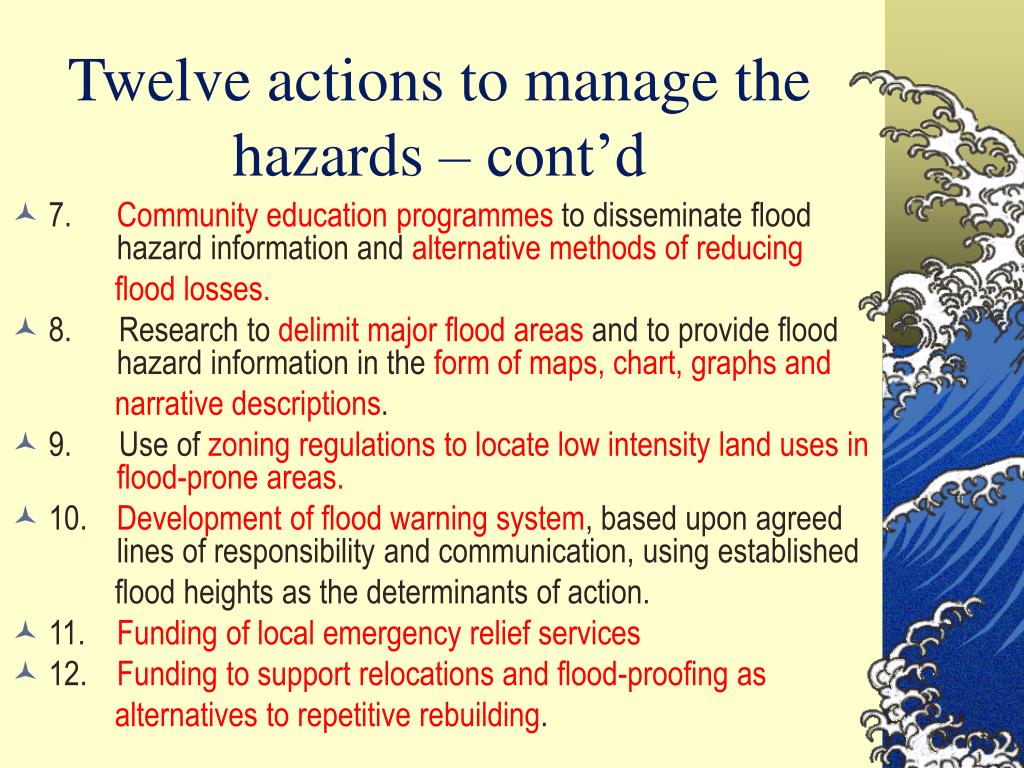 Twelve actions to manage the hazards – cont’d

7. Community education programmes to disseminate flood hazard information and alternative methods of reducing flood losses.

8. Research to delimit major flood areas and to provide flood hazard information in the form of maps, chart, graphs and narrative descriptions.

9. Use of zoning regulations to locate low intensity land uses in flood-prone areas.

10. Development of flood warning system, based upon agreed lines of responsibility and communication, using established flood heights as the determinants of action.

11. Funding of local emergency relief services

12. Funding to support relocations and flood-proofing as alternatives to repetitive rebuilding.